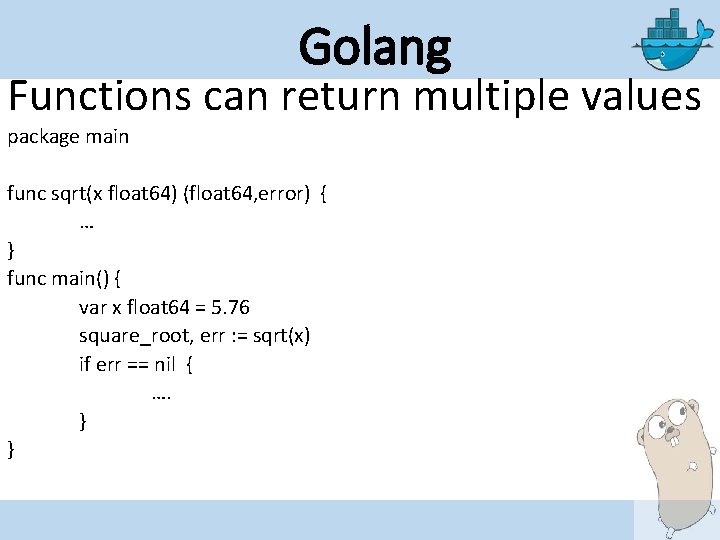 Golang

Functions can return multiple values

package main

func sqrt(x float64) (float64,error) {
…
}
func main() {
var x float64 = 5.76
square_root, err := sqrt(x)
if err == nil {
….
}
}